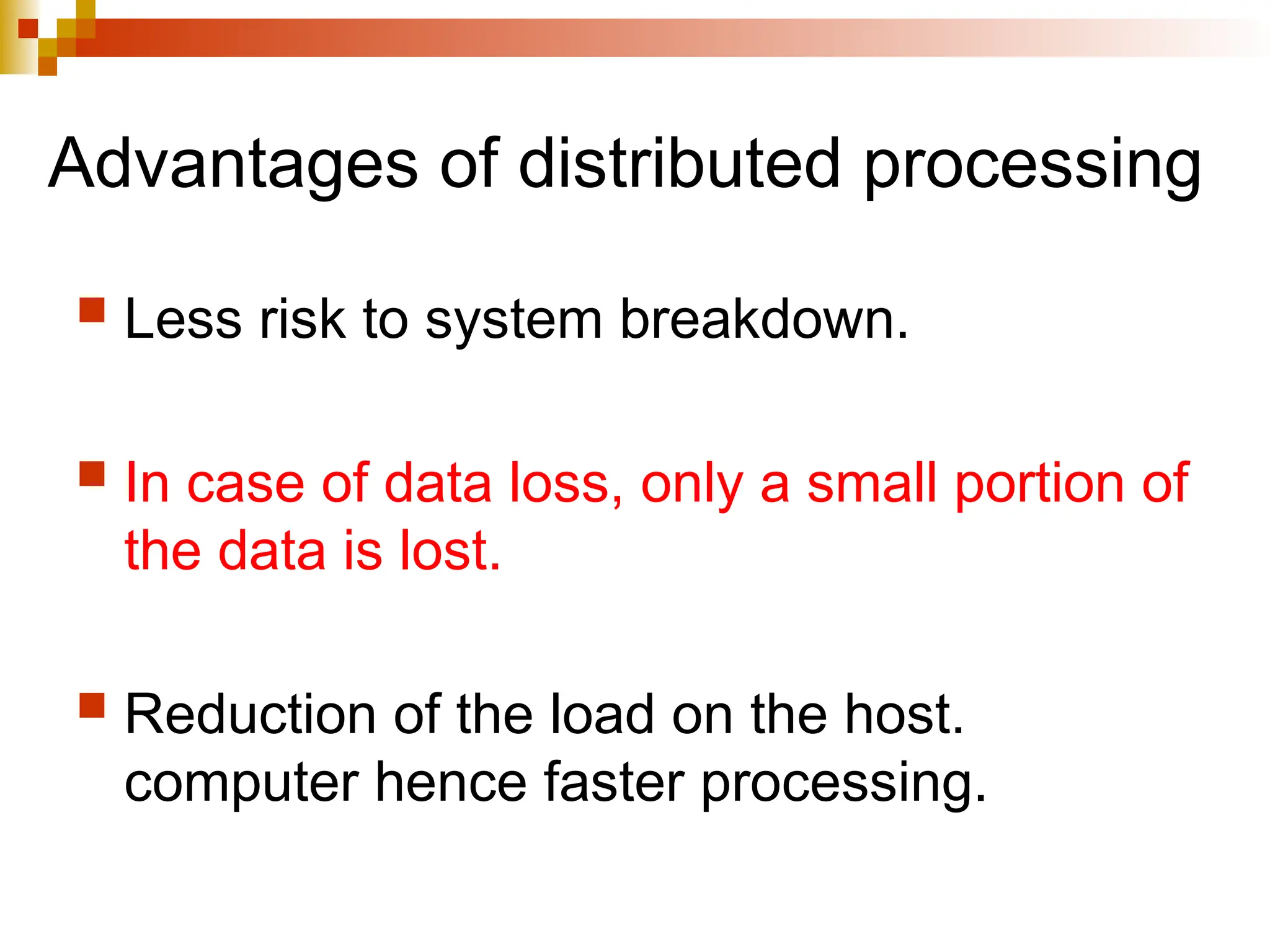 Advantages of distributed processing

Less risk to system breakdown.

In case of data loss, only a small portion of the data is lost.

Reduction of the load on the host. computer hence faster processing.